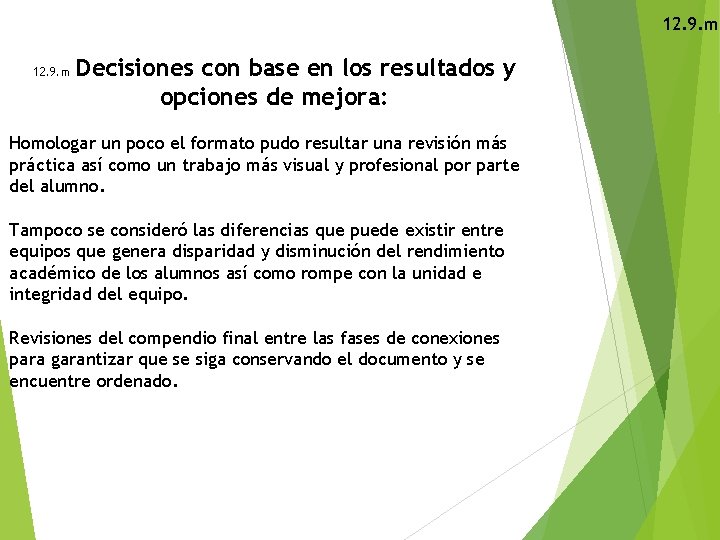 12.9.m

12.9.m Decisiones con base en los resultados y opciones de mejora:

Homologar un poco el formato pudo resultar una revisión más práctica así como un trabajo más visual y profesional por parte del alumno.

Tampoco se consideró las diferencias que puede existir entre equipos que genera disparidad y disminución del rendimiento académico de los alumnos así como rompe con la unidad e integridad del equipo.

Revisiones del compendio final entre las fases de conexiones para garantizar que se siga conservando el documento y se encuentre ordenado.